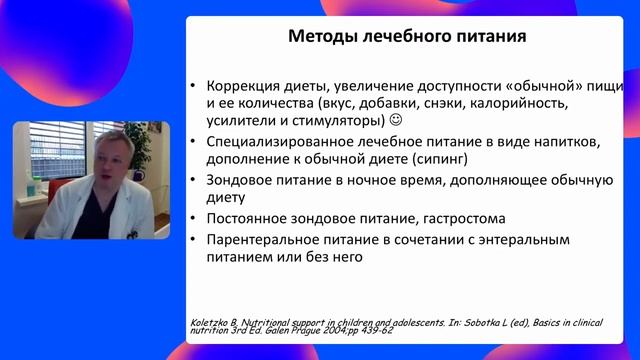 Методы лечебного питания

• Коррекция диеты, увеличение доступности «обычной» пищи и ее количества (вкус, добавки, снэки, калорийность, усилители и стимуляторы) ☺
• Специализированное лечебное питание в виде напитков, дополнение к обычной диете (сипинг)
• Зондовое питание в ночное время, дополняющее обычную диету
• Постоянное зондовое питание, гастростома
• Парентеральное питание в сочетании с энтеральным питанием или без него

Koletzko B. Nutritional support in children and adolescents. In: Sobotka L (ed), Basics in clinical nutrition 3rd Ed. Galen Prague 2004;pp 439-62